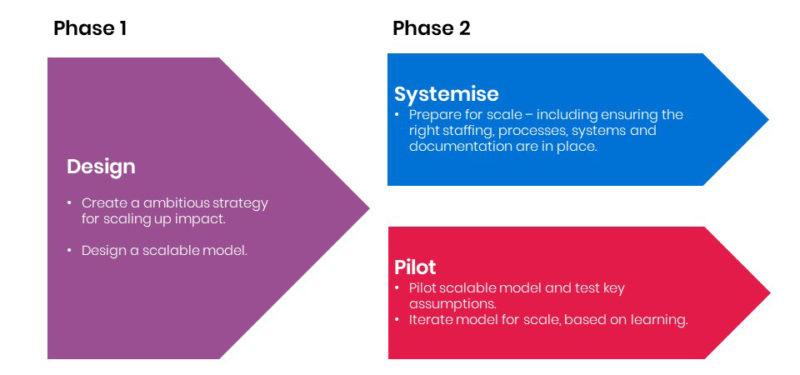 Phase 1

Design

• Create a ambitious strategy for scaling up impact.

• Design a scalable model.

Phase 2

Systemise

• Prepare for scale – including ensuring the right staffing, processes, systems and documentation are in place.

Pilot

• Pilot scalable model and test key assumptions.
• Iterate model for scale, based on learning.